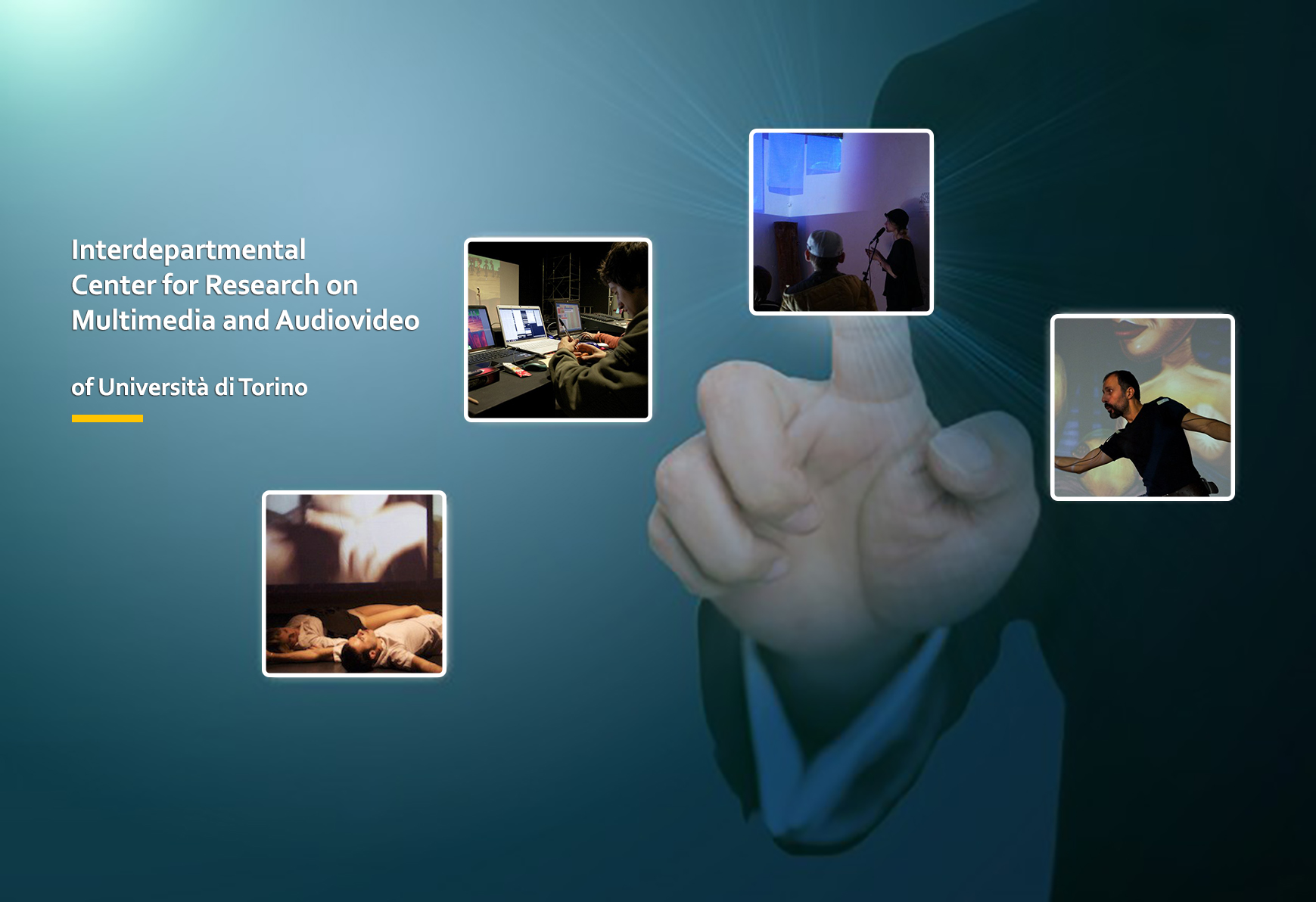 Interdepartmental Center for Research on Multimedia and Audiovideo

of Università di Torino